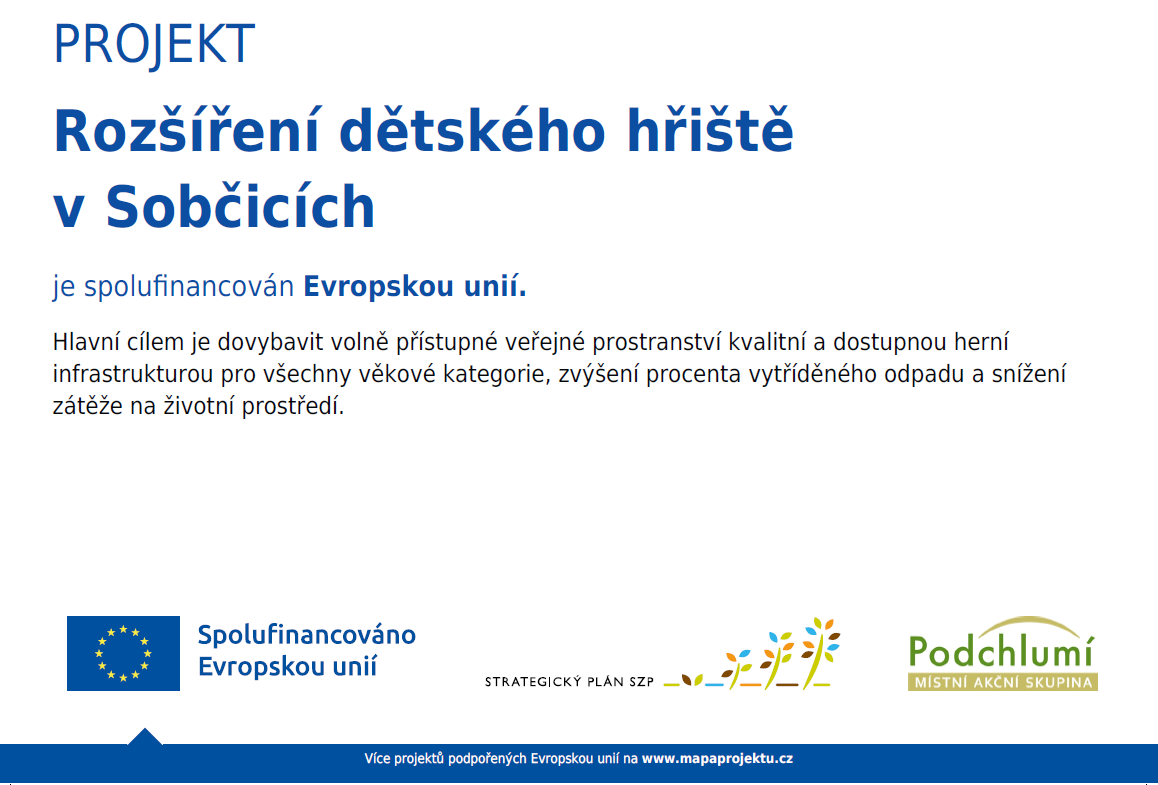 PROJEKT

Rozšíření dětského hřiště v Sobčicích

je spolufinancován Evropskou unií.

Hlavní cílem je dovybavit volně přístupné veřejné prostranství kvalitní a dostupnou herní infrastrukturou pro všechny věkové kategorie, zvýšení procenta vytříděného odpadu a snížení zátěže na životní prostředí.

Spolufinancováno Evropskou unií

STRATEGICKÝ PLÁN SZP

Podchlumí
MÍSTNÍ AKČNÍ SKUPINA

Více projektů podpořených Evropskou unií na www.mapaprojektu.cz